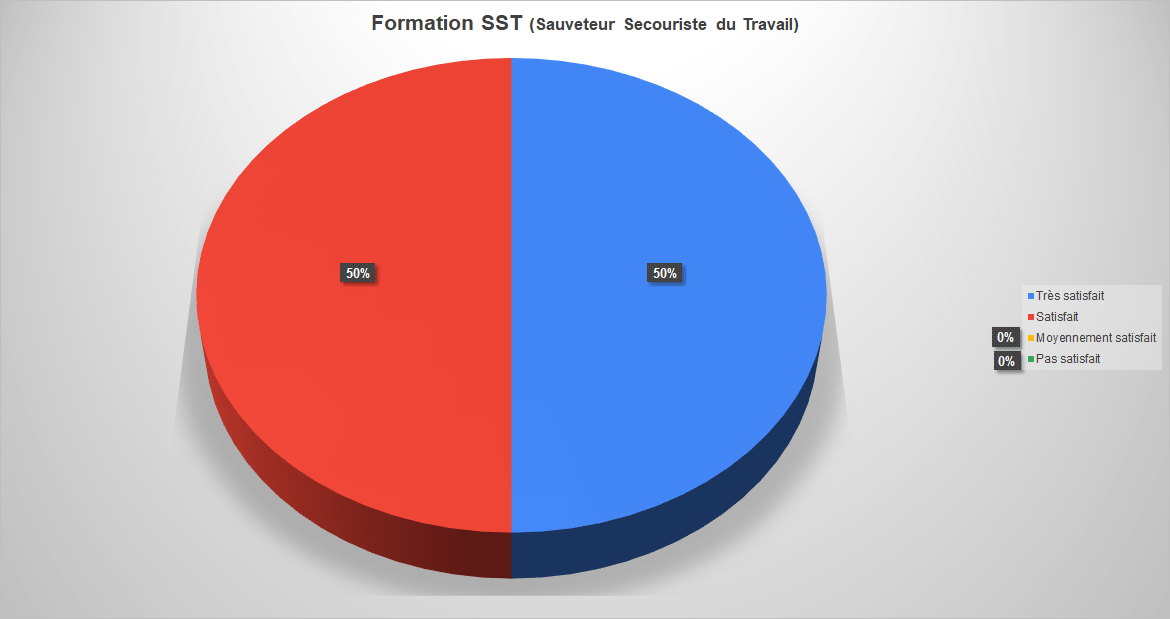 Formation SST (Sauveteur Secouriste du Travail)

50%

50%

Très satisfait
Satisfait
0% Moyennement satisfait
0% Pas satisfait